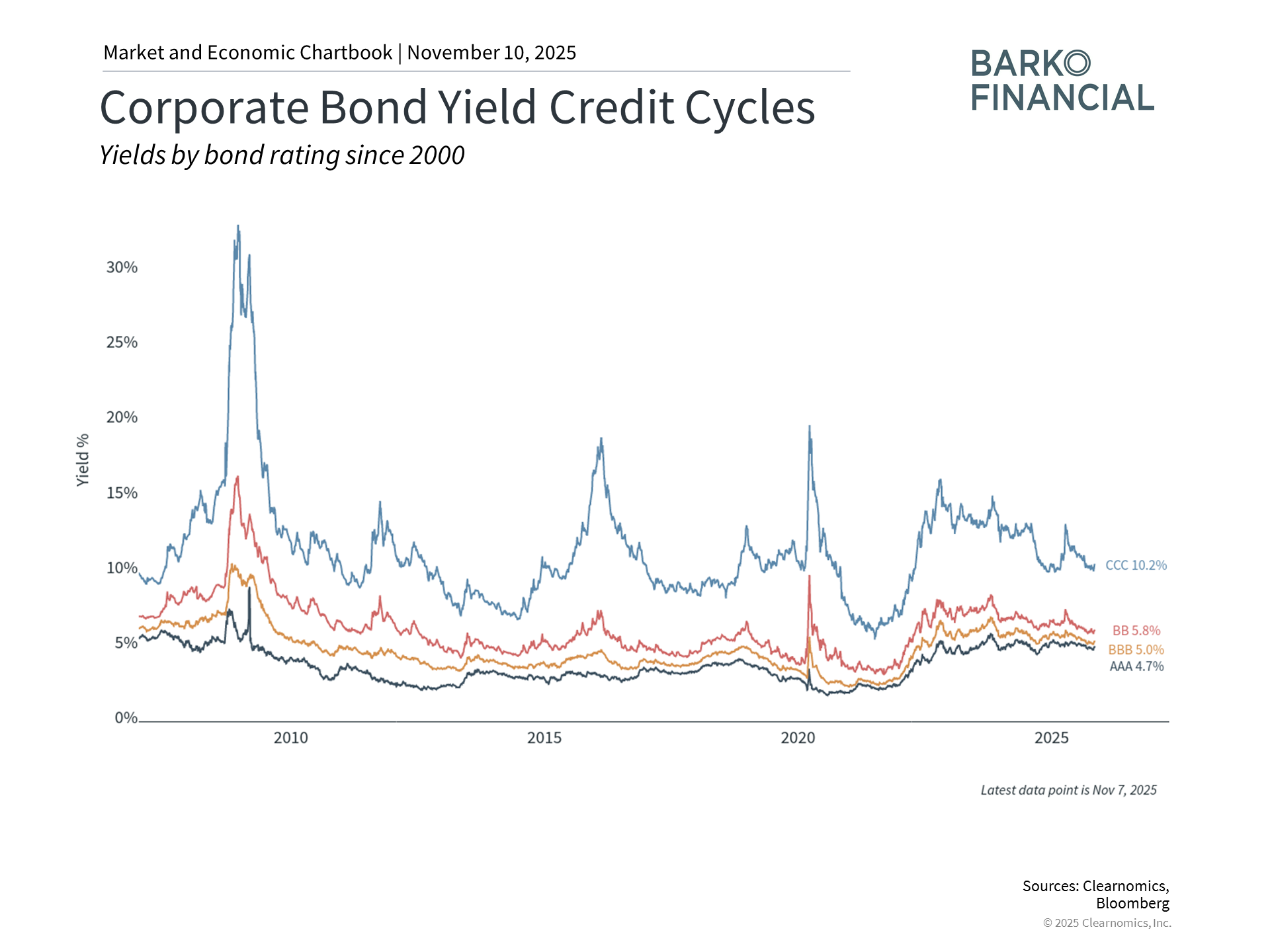 Market and Economic Chartbook | November 10, 2025

BARKO FINANCIAL

Corporate Bond Yield Credit Cycles

Yields by bond rating since 2000

Yield %

30%
25%
20%
15%
10%
5%
0%

2010
2015
2020
2025

CCC 10.2%
BB 5.8%
BBB 5.0%
AAA 4.7%

Latest data point is Nov 7, 2025

Sources: Clearnomics, Bloomberg

© 2025 Clearnomics, Inc.